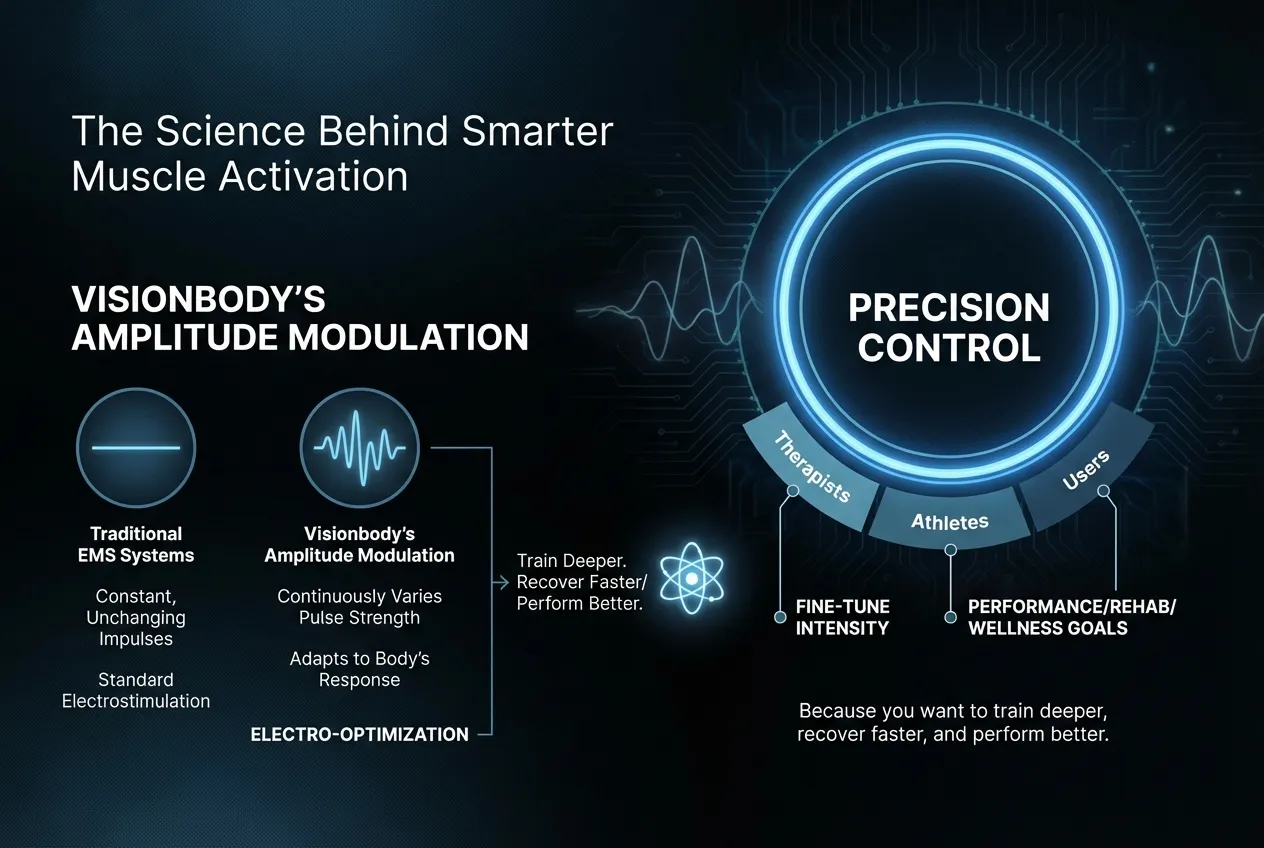 The Science Behind Smarter Muscle Activation

VISIONBODY'S AMPLITUDE MODULATION

Traditional EMS Systems

Constant, Unchanging Impulses

Standard Electrostimulation

Visionbody's Amplitude Modulation

Continuously Varies Pulse Strength

Adapts to Body's Response

ELECTRO-OPTIMIZATION

Train Deeper. Recover Faster/ Perform Better.

PRECISION CONTROL

Therapists

Athletes

Users

FINE-TUNE INTENSITY

PERFORMANCE/REHAB/ WELLNESS GOALS

Because you want to train deeper, recover faster, and perform better.